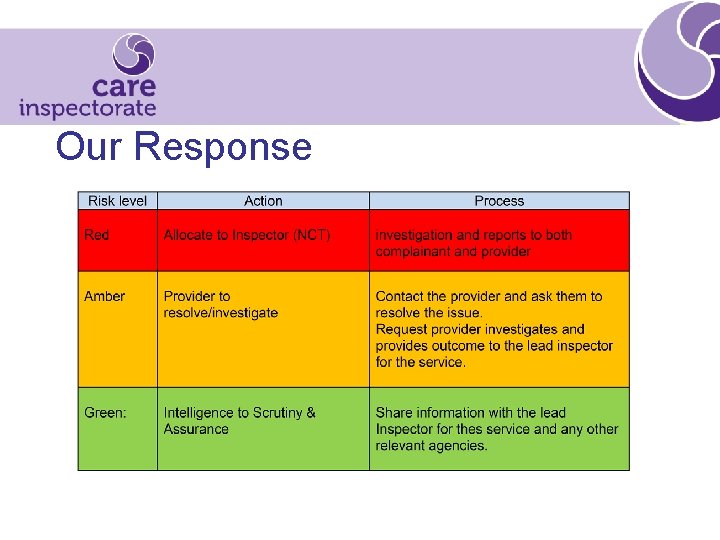 care inspectorate

Our Response

| Risk level | Action | Process |
|---|---|---|
| Red | Allocate to Inspector (NCT) | investigation and reports to both complainant and provider |
| Amber | Provider to resolve/investigate | Contact the provider and ask them to resolve the issue. Request provider investigates and provides outcome to the lead inspector for the service. |
| Green: | Intelligence to Scrutiny & Assurance | Share information with the lead Inspector for thes service and any other relevant agencies. |